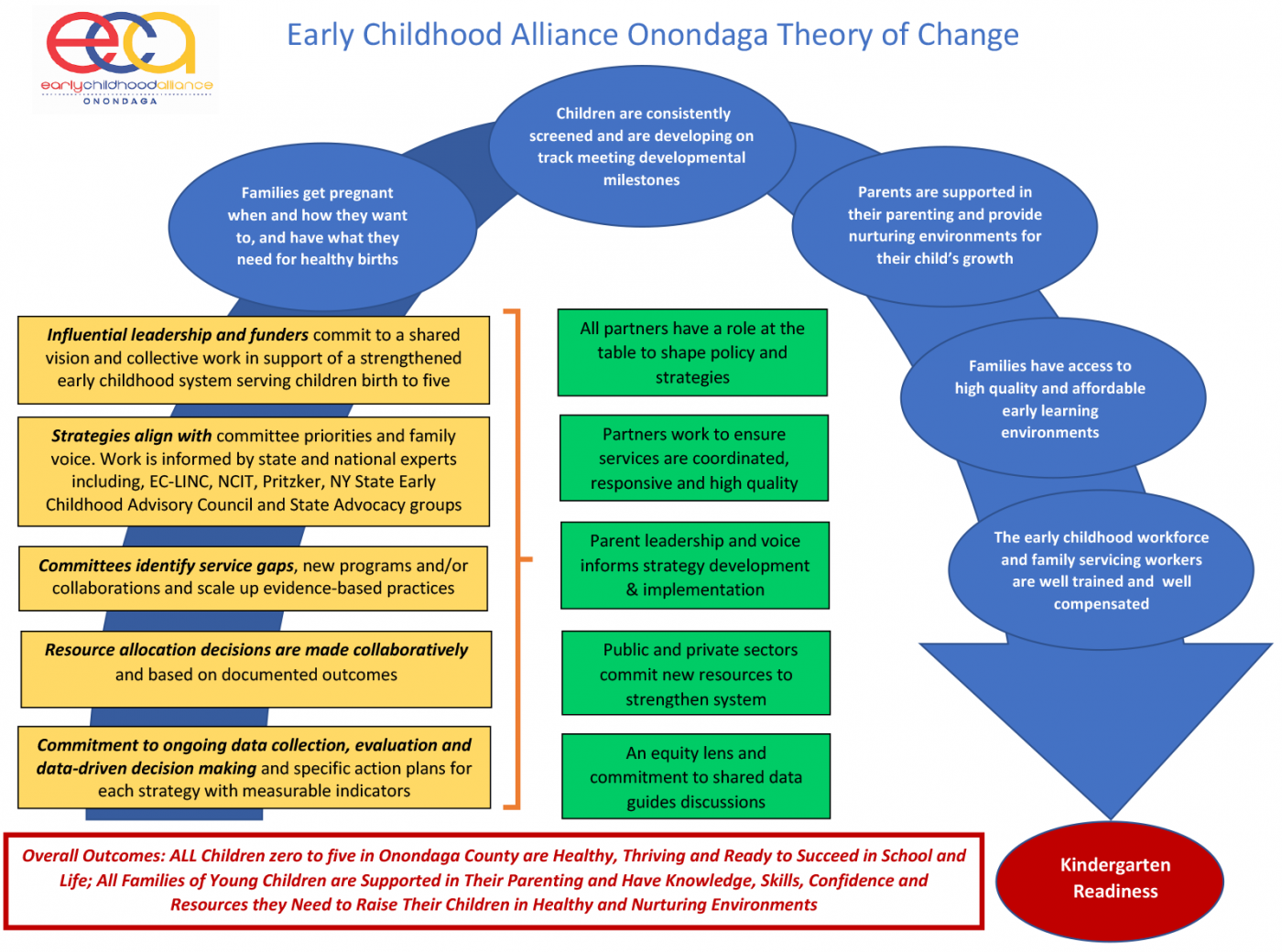 eca
earlychildhoodalliance
ONONDAGA

Early Childhood Alliance Onondaga Theory of Change

Families get pregnant when and how they want to, and have what they need for healthy births

Children are consistently screened and are developing on track meeting developmental milestones

Parents are supported in their parenting and provide nurturing environments for their child's growth

Families have access to high quality and affordable early learning environments

The early childhood workforce and family servicing workers are well trained and well compensated

Influential leadership and funders commit to a shared vision and collective work in support of a strengthened early childhood system serving children birth to five

Strategies align with committee priorities and family voice. Work is informed by state and national experts including, EC-LINC, NCIT, Pritzker, NY State Early Childhood Advisory Council and State Advocacy groups

Committees identify service gaps, new programs and/or collaborations and scale up evidence-based practices

Resource allocation decisions are made collaboratively and based on documented outcomes

Commitment to ongoing data collection, evaluation and data-driven decision making and specific action plans for each strategy with measurable indicators

All partners have a role at the table to shape policy and strategies

Partners work to ensure services are coordinated, responsive and high quality

Parent leadership and voice informs strategy development & implementation

Public and private sectors commit new resources to strengthen system

An equity lens and commitment to shared data guides discussions

Overall Outcomes: ALL Children zero to five in Onondaga County are Healthy, Thriving and Ready to Succeed in School and Life; All Families of Young Children are Supported in Their Parenting and Have Knowledge, Skills, Confidence and Resources they Need to Raise Their Children in Healthy and Nurturing Environments

Kindergarten Readiness